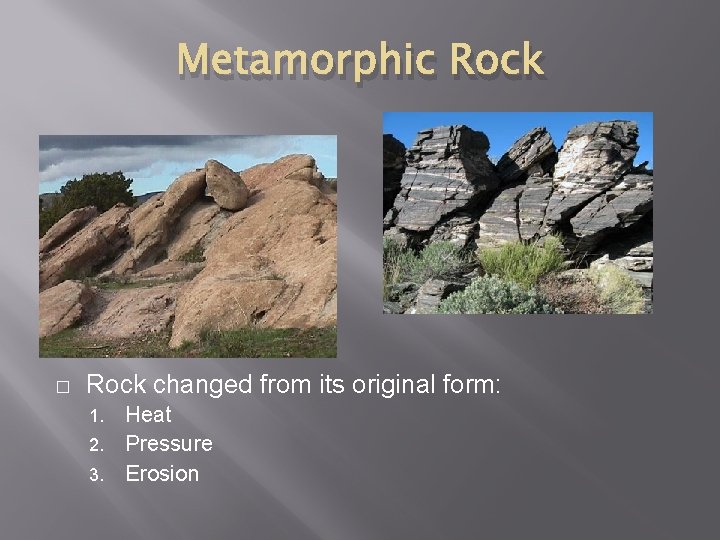 Metamorphic Rock

□ Rock changed from its original form:
1. Heat
2. Pressure
3. Erosion